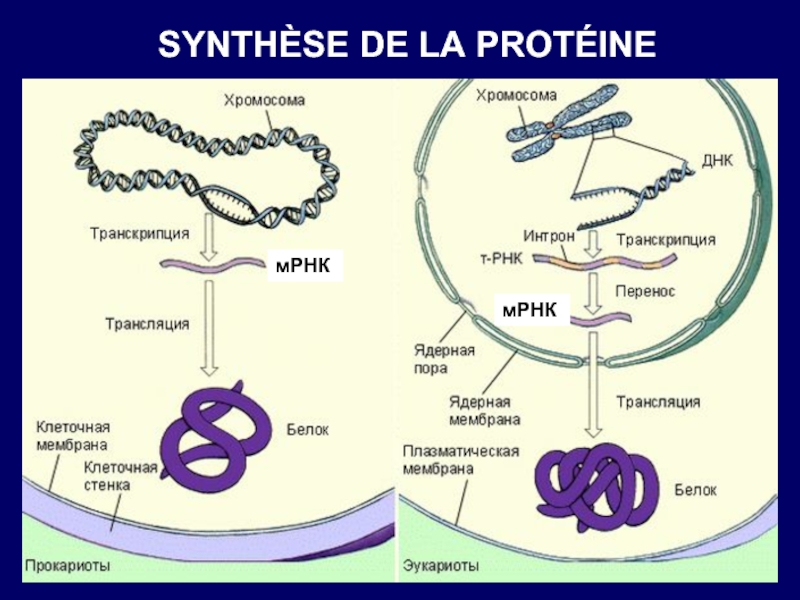 SYNTHÈSE DE LA PROTÉINE

Хромосома

Транскрипция

мРНК

Трансляция

Белок

Клеточная мембрана

Клеточная стенка

Прокариоты

Хромосома

ДНК

Интрон

Транскрипция

т-РНК

Перенос

мРНК

Ядерная пора

Ядерная мембрана

Трансляция

Плазматическая мембрана

Белок

Эукариоты